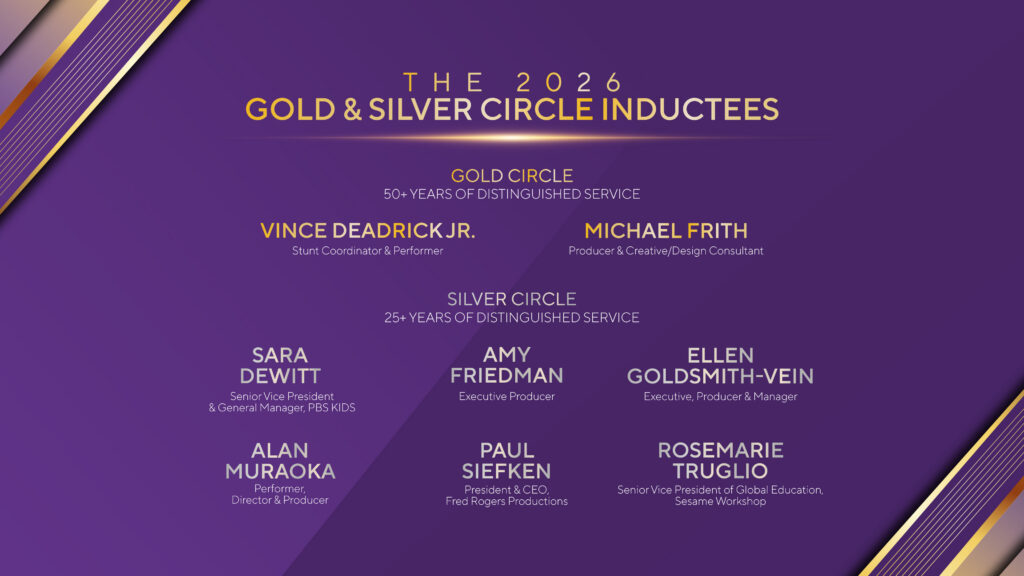 THE 2026
GOLD & SILVER CIRCLE INDUCTEES

GOLD CIRCLE
50+ YEARS OF DISTINGUISHED SERVICE

VINCE DEADRICK JR.
Stunt Coordinator & Performer

MICHAEL FRITH
Producer & Creative/Design Consultant

SILVER CIRCLE
25+ YEARS OF DISTINGUISHED SERVICE

SARA DEWITT
Senior Vice President & General Manager, PBS KIDS

AMY FRIEDMAN
Executive Producer

ELLEN GOLDSMITH-VEIN
Executive, Producer & Manager

ALAN MURAOKA
Performer, Director & Producer

PAUL SIEFKEN
President & CEO, Fred Rogers Productions

ROSEMARIE TRUGLIO
Senior Vice President of Global Education, Sesame Workshop